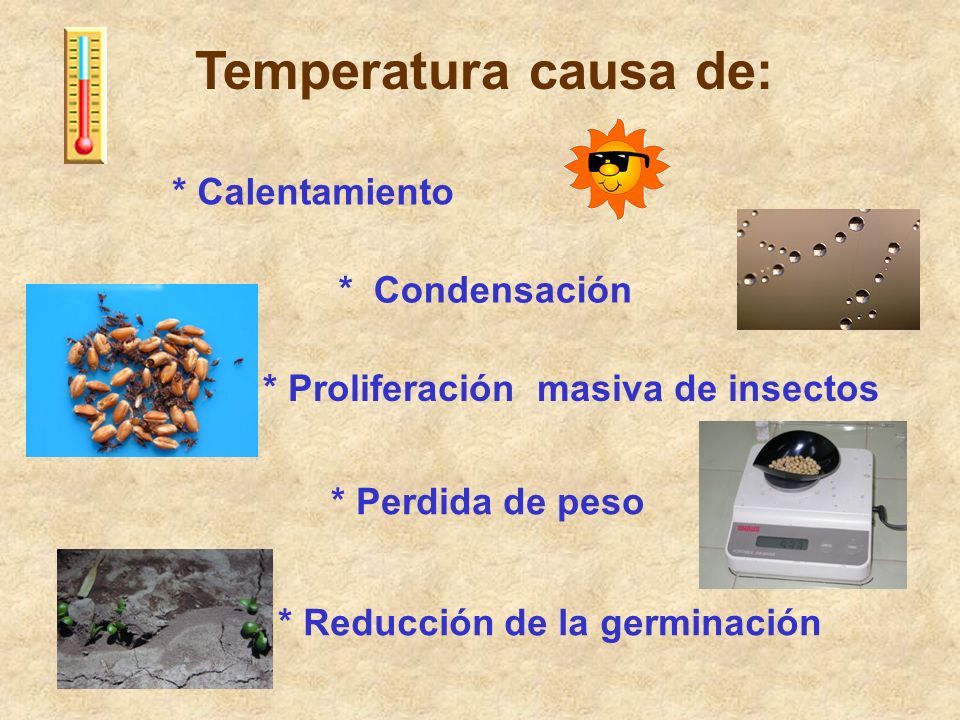 Temperatura causa de:

* Calentamiento

* Condensación

* Proliferación masiva de insectos

* Perdida de peso

* Reducción de la germinación